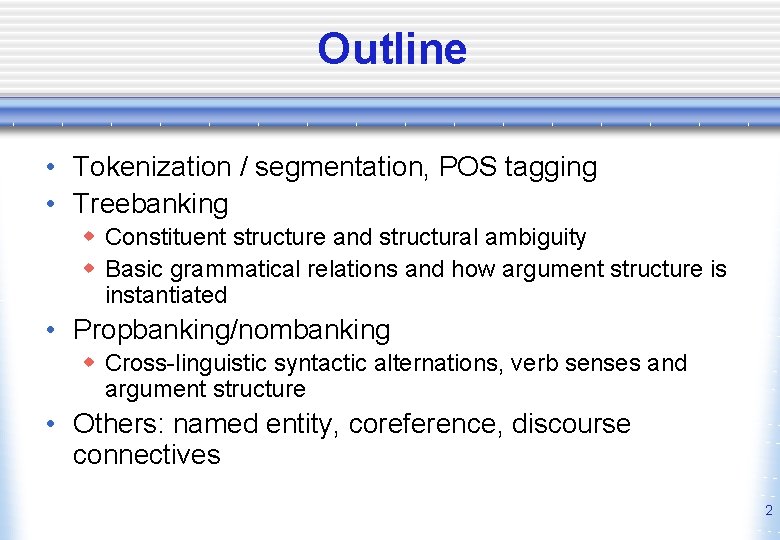 Outline

• Tokenization / segmentation, POS tagging
• Treebanking
  ◆ Constituent structure and structural ambiguity
  ◆ Basic grammatical relations and how argument structure is instantiated
• Propbanking/nombanking
  ◆ Cross-linguistic syntactic alternations, verb senses and argument structure
• Others: named entity, coreference, discourse connectives

2